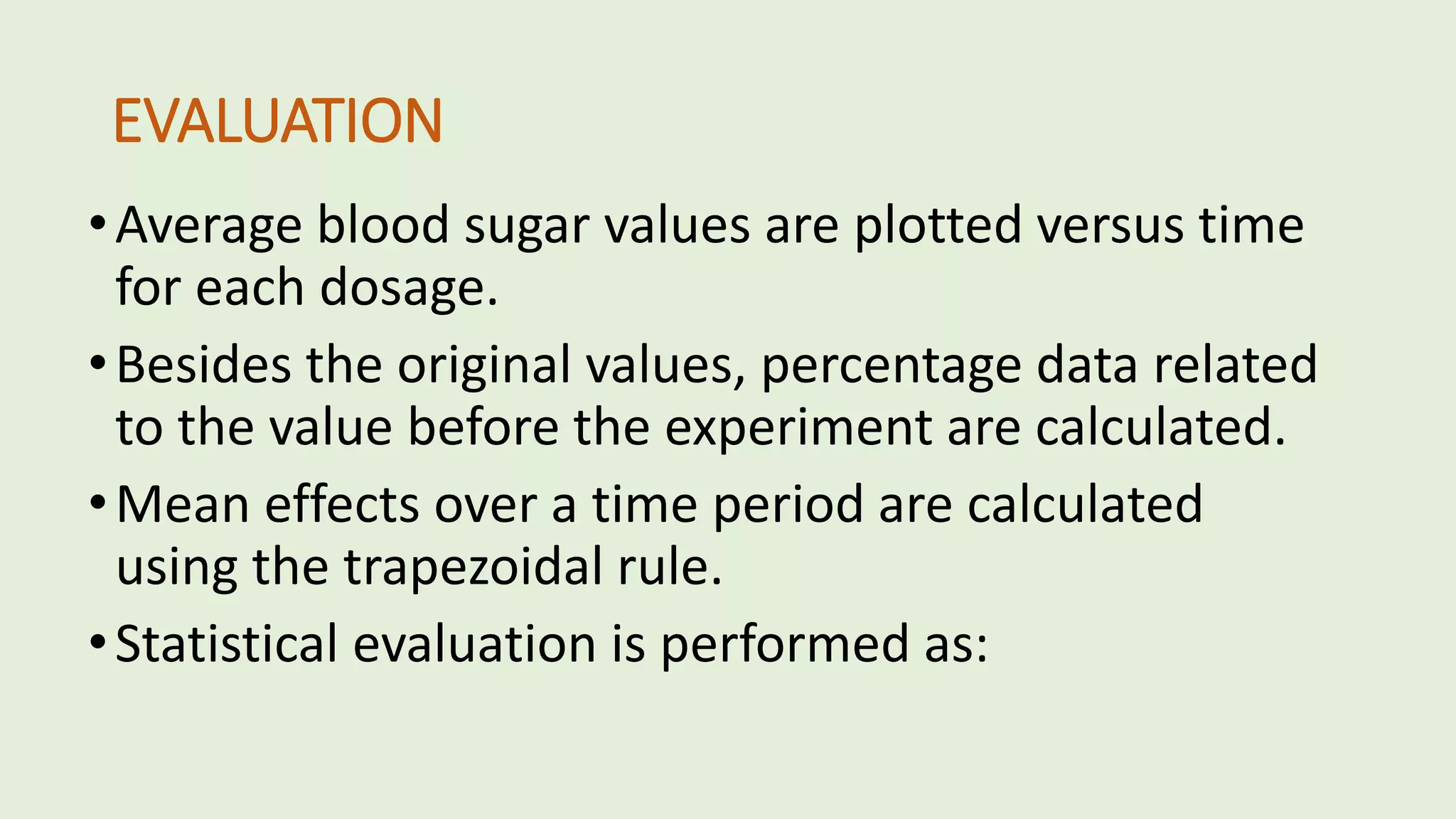 EVALUATION

• Average blood sugar values are plotted versus time for each dosage.

• Besides the original values, percentage data related to the value before the experiment are calculated.

• Mean effects over a time period are calculated using the trapezoidal rule.

• Statistical evaluation is performed as: